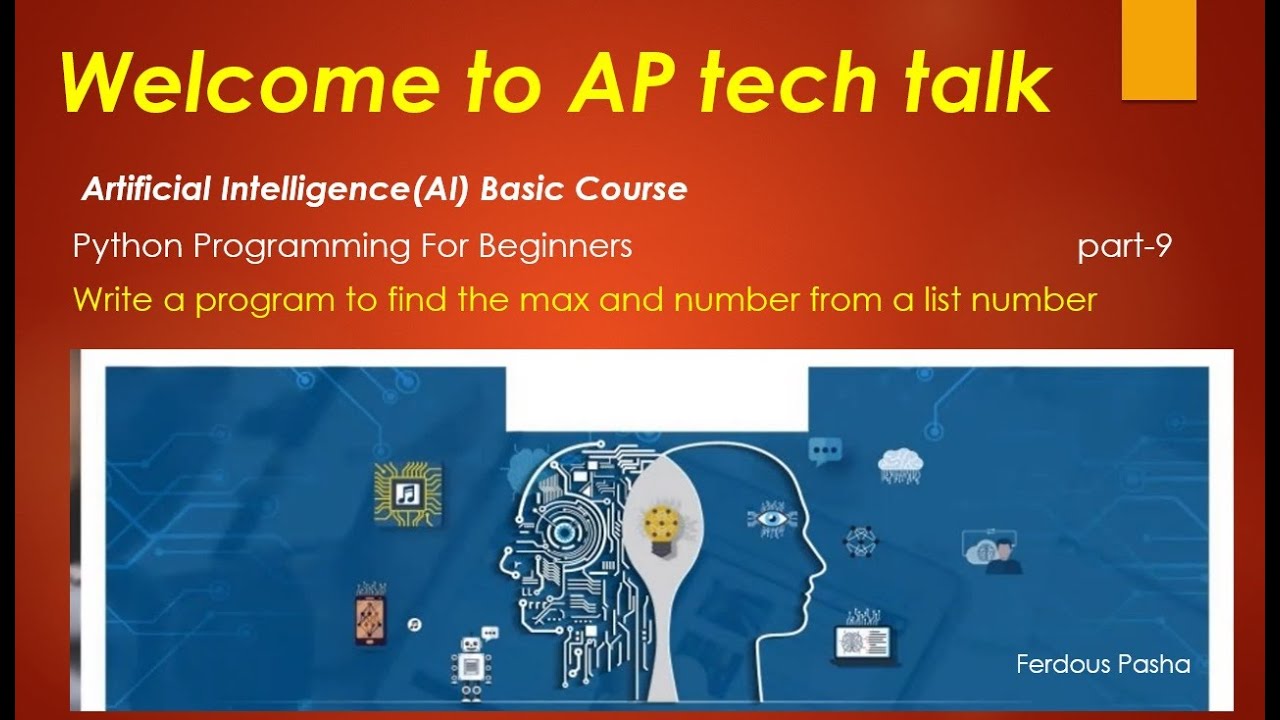 Welcome to AP tech talk

Artificial Intelligence(AI) Basic Course

Python Programming For Beginners part-9

Write a program to find the max and number from a list number

Ferdous Pasha